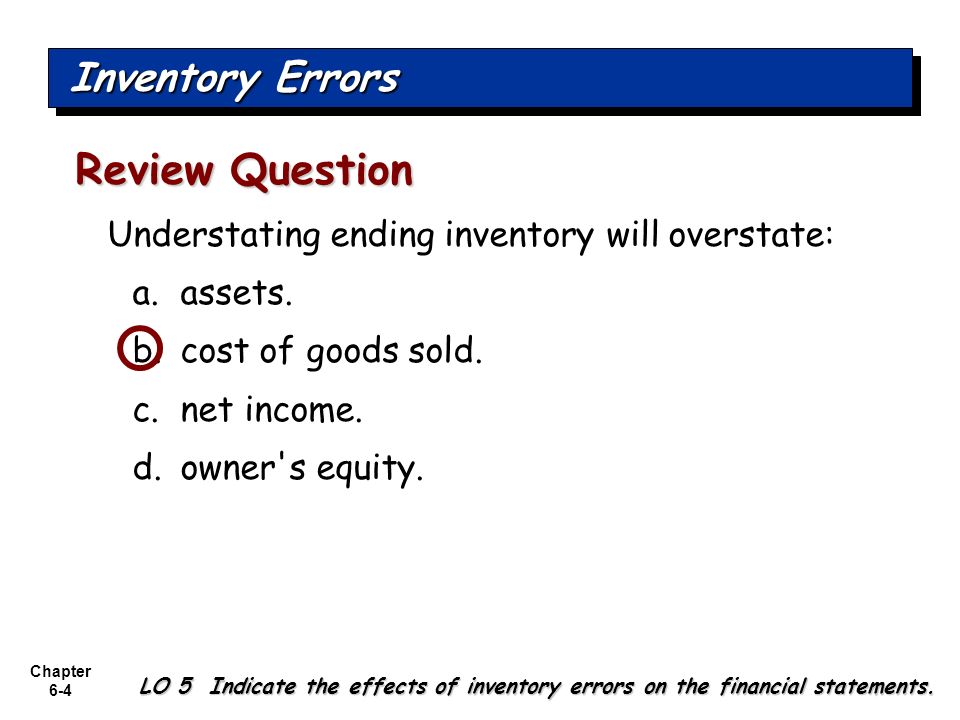 Inventory Errors

Review Question

Understating ending inventory will overstate:

a. assets.

b. cost of goods sold.

c. net income.

d. owner's equity.

Chapter 6-4

LO 5 Indicate the effects of inventory errors on the financial statements.